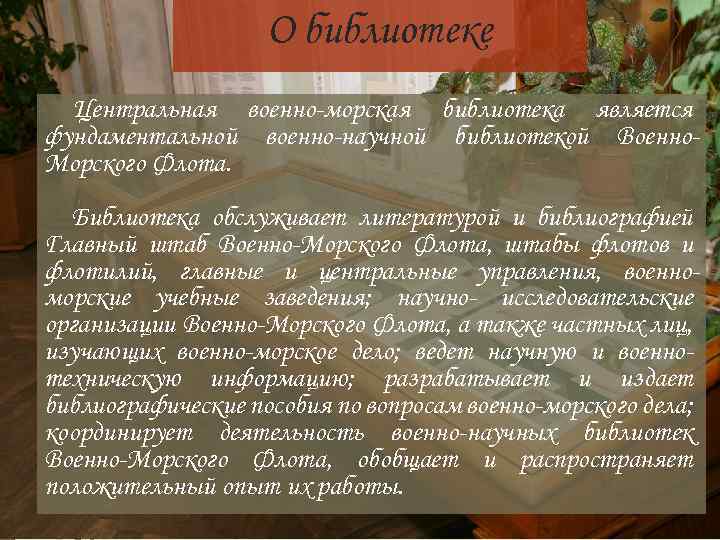 О библиотеке

Центральная военно-морская библиотека является фундаментальной военно-научной библиотекой Военно-Морского Флота.

Библиотека обслуживает литературой и библиографией Главный штаб Военно-Морского Флота, штабы флотов и флотилий, главные и центральные управления, военно-морские учебные заведения; научно- исследовательские организации Военно-Морского Флота, а также частных лиц, изучающих военно-морское дело; ведет научную и военно-техническую информацию; разрабатывает и издает библиографические пособия по вопросам военно-морского дела; координирует деятельность военно-научных библиотек Военно-Морского Флота, обобщает и распространяет положительный опыт их работы.